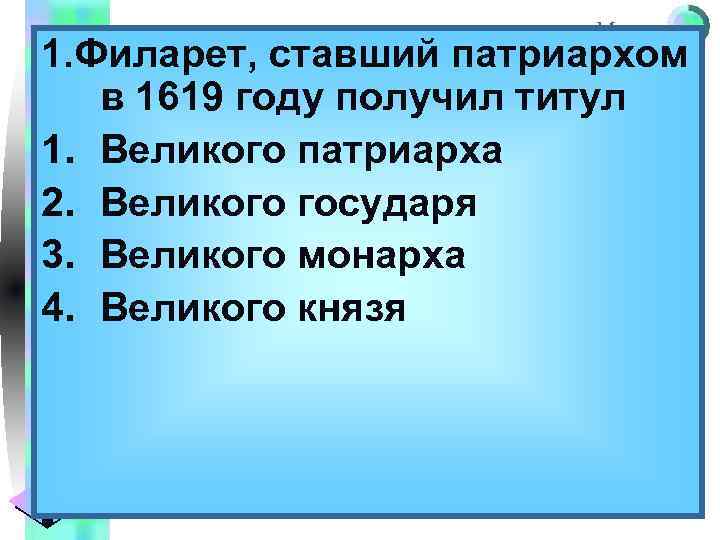 1.Филарет, ставший патриархом в 1619 году получил титул

1. Великого патриарха
2. Великого государя
3. Великого монарха
4. Великого князя